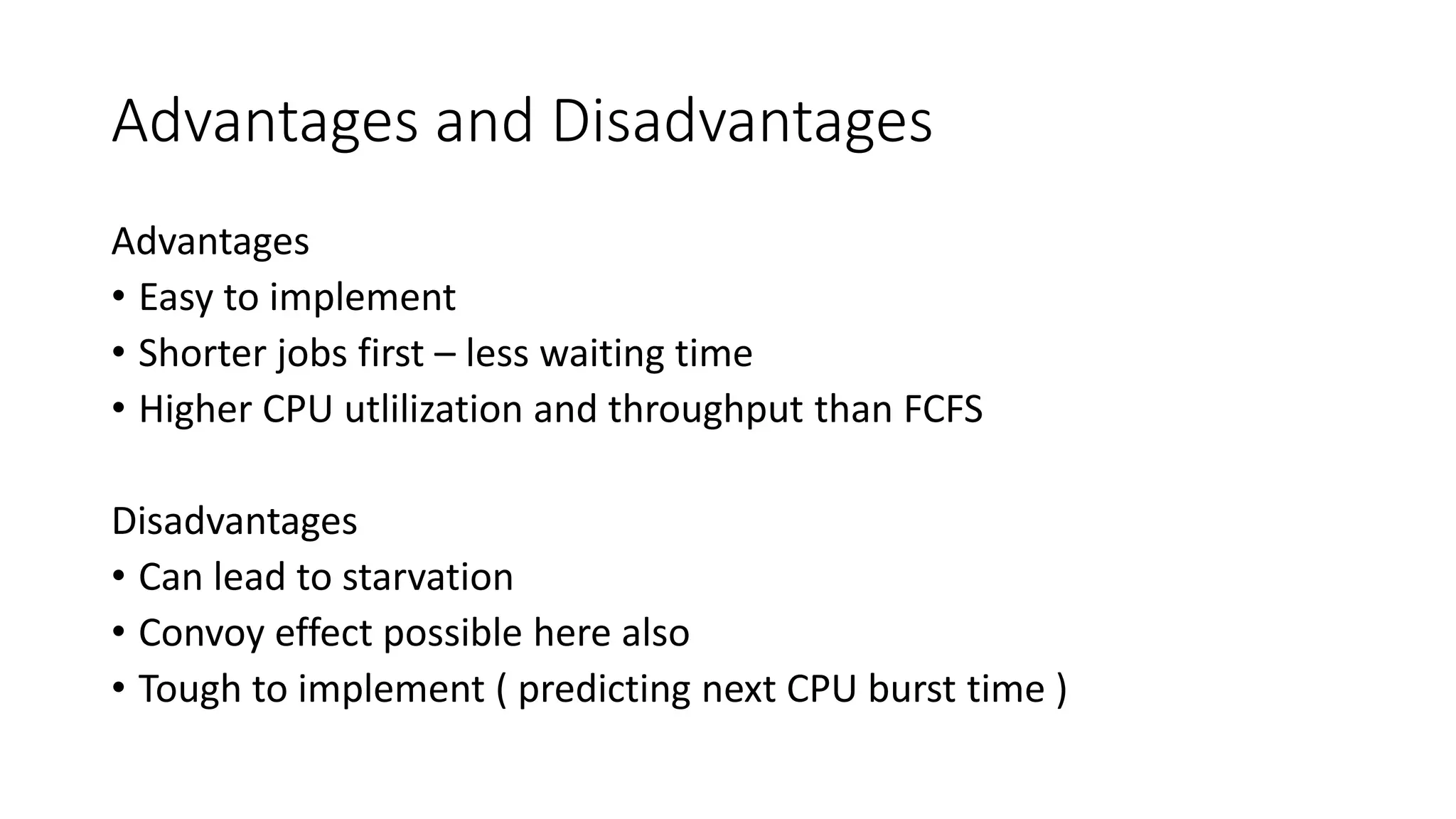 Advantages and Disadvantages

Advantages
• Easy to implement
• Shorter jobs first – less waiting time
• Higher CPU utlilization and throughput than FCFS

Disadvantages
• Can lead to starvation
• Convoy effect possible here also
• Tough to implement ( predicting next CPU burst time )